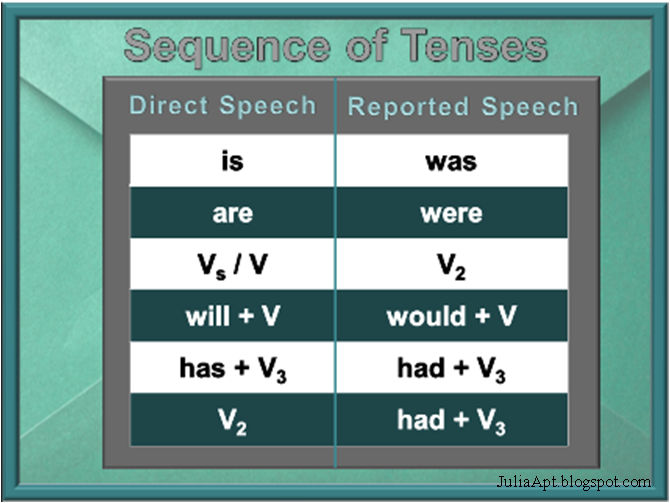 Sequence of Tenses

| Direct Speech | Reported Speech |
|---|---|
| is | was |
| are | were |
| $V_s$ / V | $V_2$ |
| will + V | would + V |
| has + $V_3$ | had + $V_3$ |
| $V_2$ | had + $V_3$ |

JuliaApt.blogspot.com